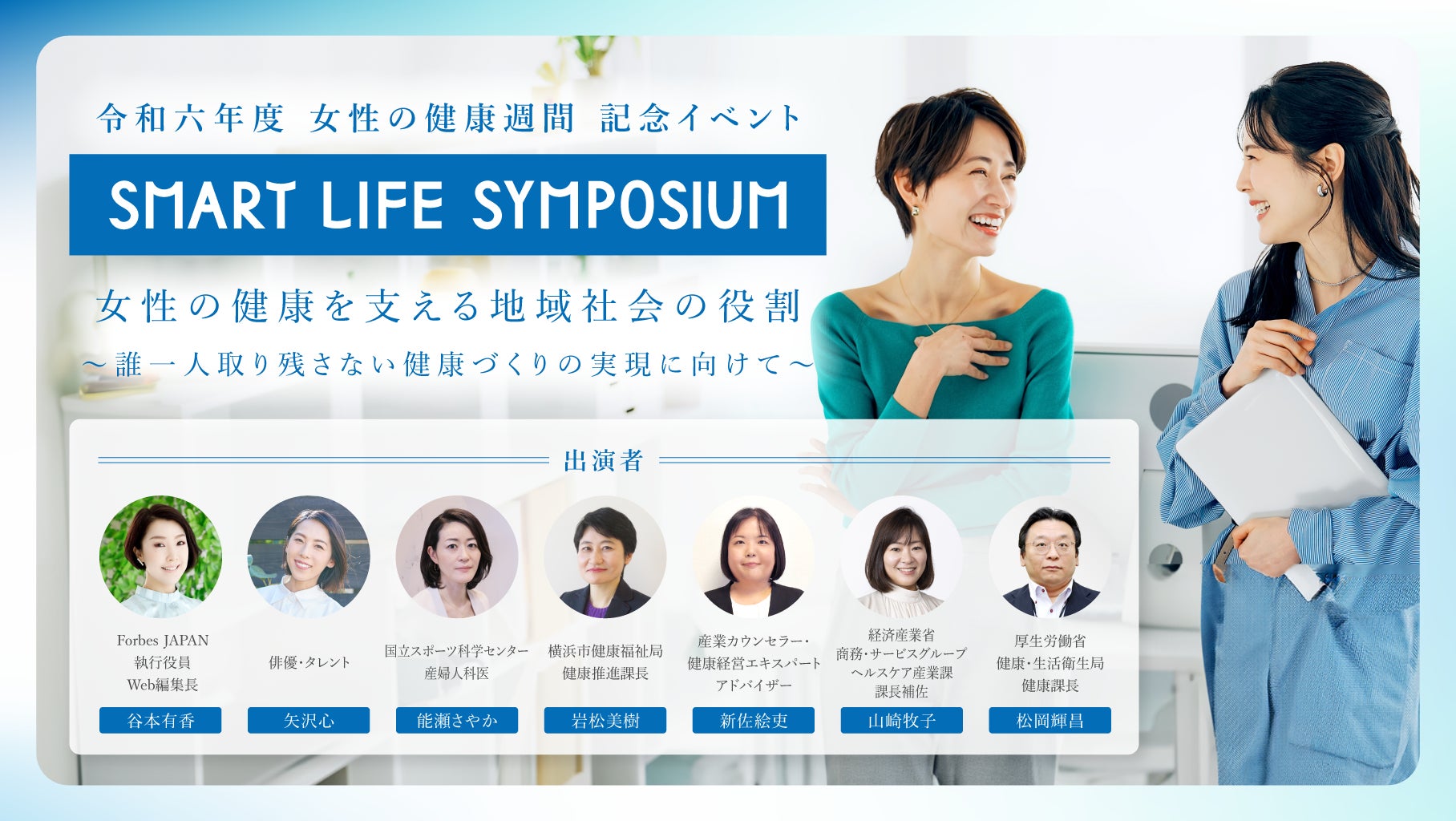 令和六年度 女性の健康週間 記念イベント

SMART LIFE SYMPOSIUM

女性の健康を支える地域社会の役割

～誰一人取り残さない健康づくりの実現に向けて～

出演者

Forbes JAPAN
執行役員
Web編集長
谷本有香

俳優・タレント
矢沢心

国立スポーツ科学センター
産婦人科医
能瀬さやか

横浜市健康福祉局
健康推進課長
岩松美樹

産業カウンセラー・
健康経営エキスパート
アドバイザー
新佐絵吏

経済産業省
商務・サービスグループ
ヘルスケア産業課
課長補佐
山崎牧子

厚生労働省
健康・生活衛生局
健康課長
松岡輝昌